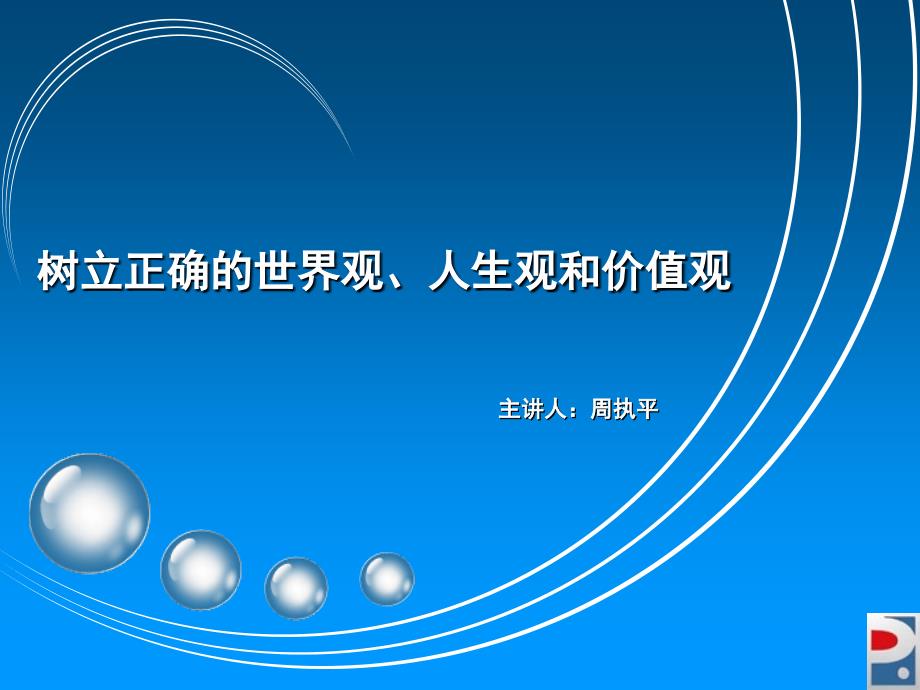 树立正确的世界观、人生观和价值观

主讲人：周执平